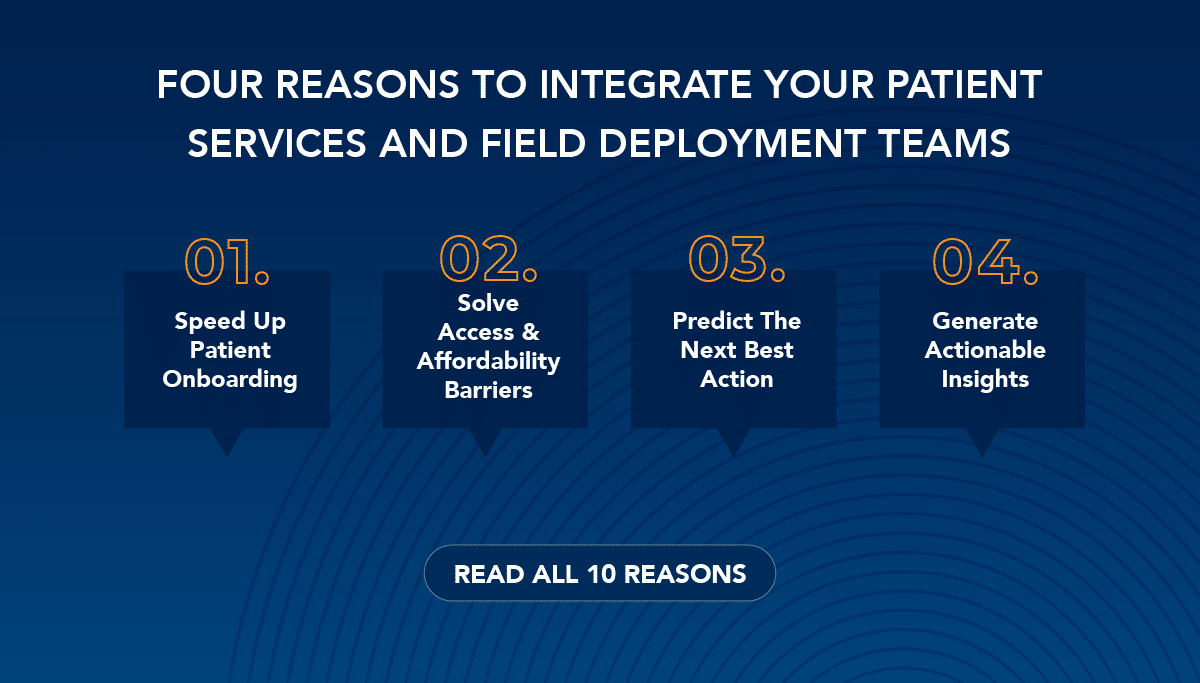 FOUR REASONS TO INTEGRATE YOUR PATIENT SERVICES AND FIELD DEPLOYMENT TEAMS

01.
Speed Up Patient Onboarding

02.
Solve Access & Affordability Barriers

03.
Predict The Next Best Action

04.
Generate Actionable Insights

READ ALL 10 REASONS